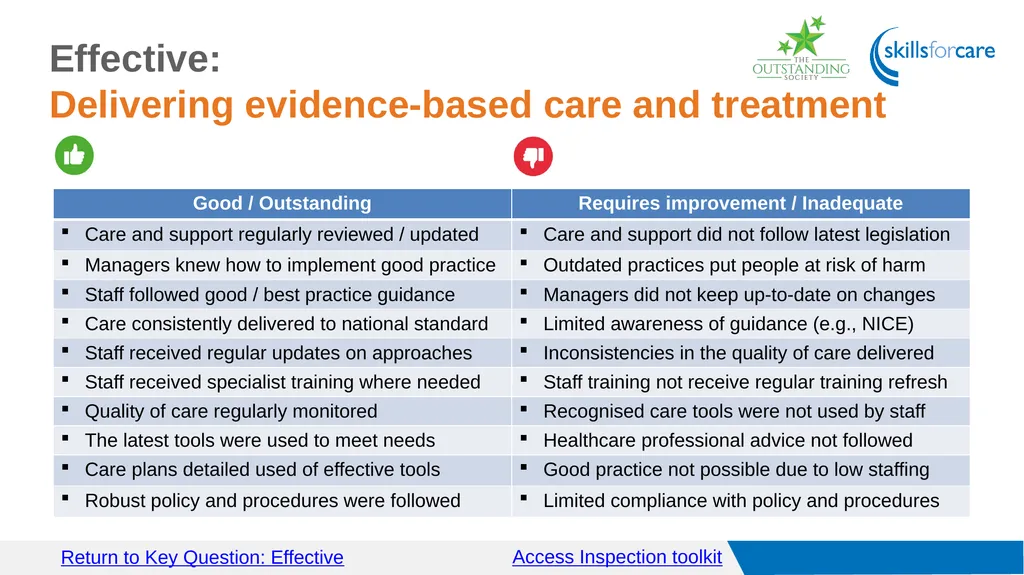 Effective:
Delivering evidence-based care and treatment

THE OUTSTANDING SOCIETY

skillsforcare

| Good / Outstanding | Requires improvement / Inadequate |
|---|---|
| ▪ Care and support regularly reviewed / updated | ▪ Care and support did not follow latest legislation |
| ▪ Managers knew how to implement good practice | ▪ Outdated practices put people at risk of harm |
| ▪ Staff followed good / best practice guidance | ▪ Managers did not keep up-to-date on changes |
| ▪ Care consistently delivered to national standard | ▪ Limited awareness of guidance (e.g., NICE) |
| ▪ Staff received regular updates on approaches | ▪ Inconsistencies in the quality of care delivered |
| ▪ Staff received specialist training where needed | ▪ Staff training not receive regular training refresh |
| ▪ Quality of care regularly monitored | ▪ Recognised care tools were not used by staff |
| ▪ The latest tools were used to meet needs | ▪ Healthcare professional advice not followed |
| ▪ Care plans detailed used of effective tools | ▪ Good practice not possible due to low staffing |
| ▪ Robust policy and procedures were followed | ▪ Limited compliance with policy and procedures |

Return to Key Question: Effective

Access Inspection toolkit